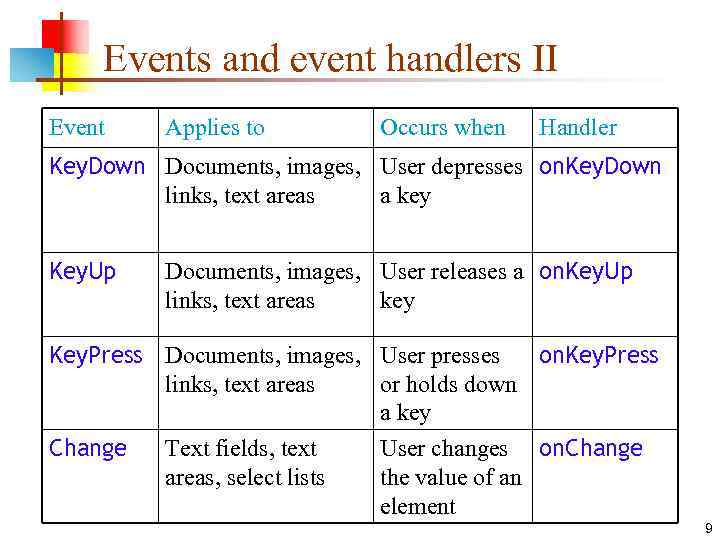 Events and event handlers II

| Event | Applies to | Occurs when | Handler |
|---|---|---|---|
| KeyDown | Documents, images, links, text areas | User depresses a key | onKeyDown |
| KeyUp | Documents, images, links, text areas | User releases a key | onKeyUp |
| KeyPress | Documents, images, links, text areas | User presses or holds down a key | onKeyPress |
| Change | Text fields, text areas, select lists | User changes the value of an element | onChange |

9